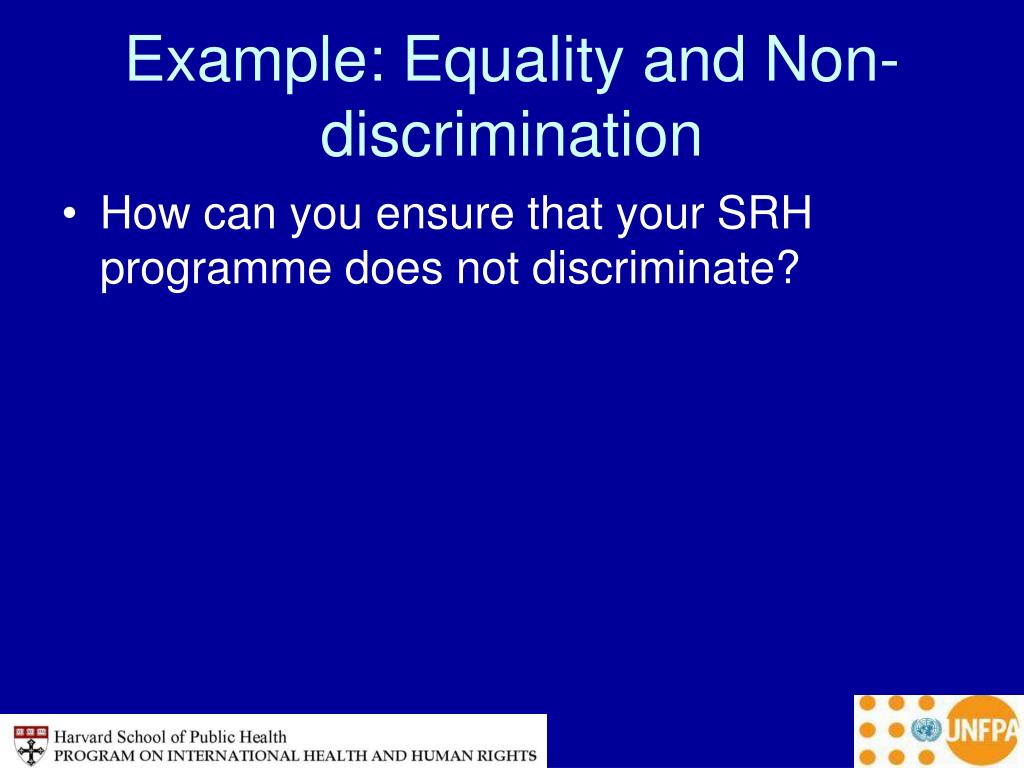 Example: Equality and Non-discrimination

• How can you ensure that your SRH programme does not discriminate?

Harvard School of Public Health
PROGRAM ON INTERNATIONAL HEALTH AND HUMAN RIGHTS

UNFPA